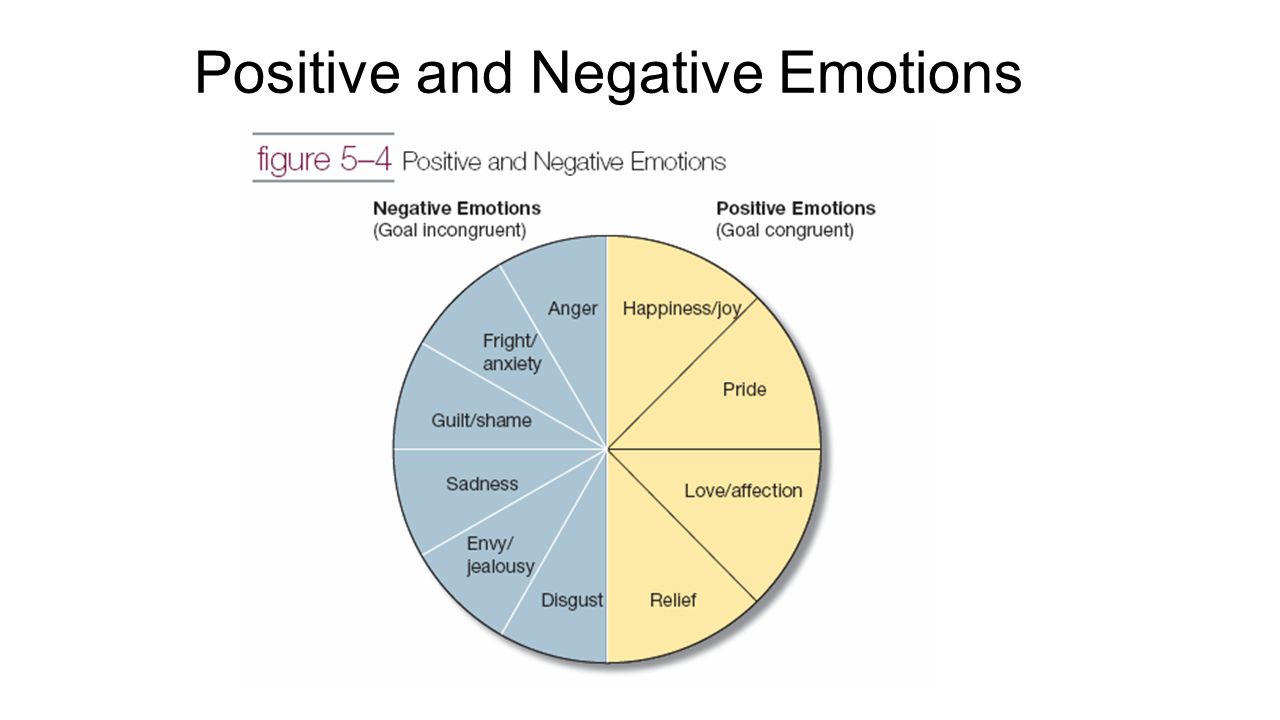 Positive and Negative Emotions

figure 5–4 Positive and Negative Emotions

Negative Emotions
(Goal incongruent)

Positive Emotions
(Goal congruent)

Anger

Fright/
anxiety

Guilt/shame

Sadness

Envy/
jealousy

Disgust

Happiness/joy

Pride

Love/affection

Relief